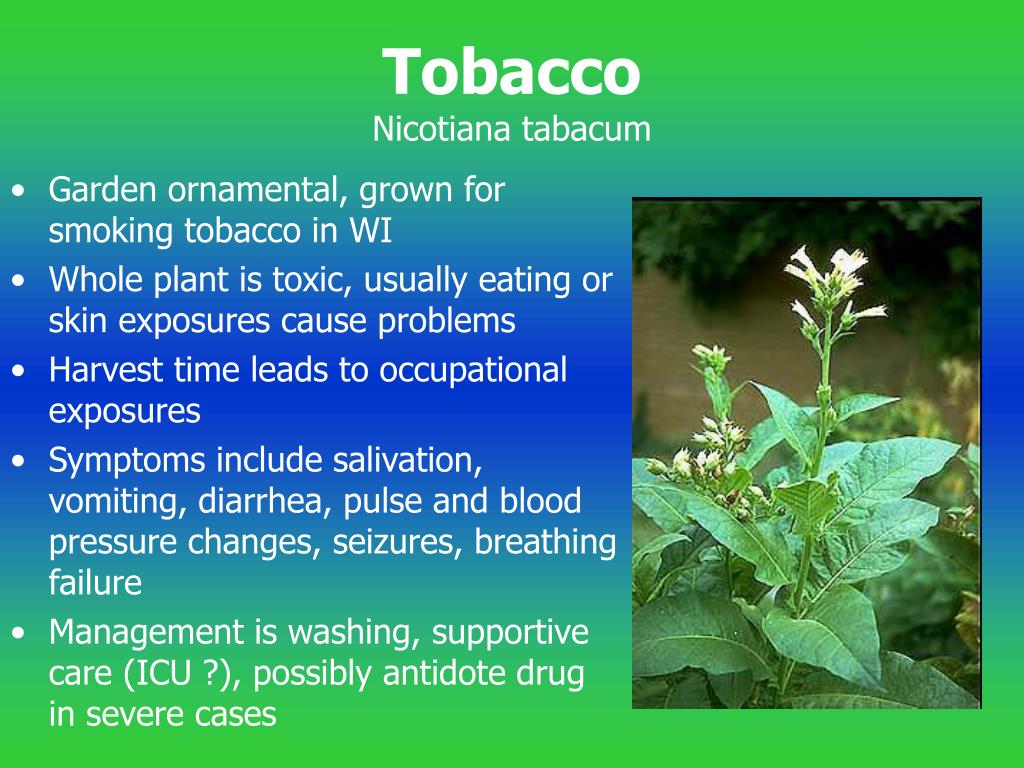 Tobacco
Nicotiana tabacum

• Garden ornamental, grown for smoking tobacco in WI
• Whole plant is toxic, usually eating or skin exposures cause problems
• Harvest time leads to occupational exposures
• Symptoms include salivation, vomiting, diarrhea, pulse and blood pressure changes, seizures, breathing failure
• Management is washing, supportive care (ICU ?), possibly antidote drug in severe cases